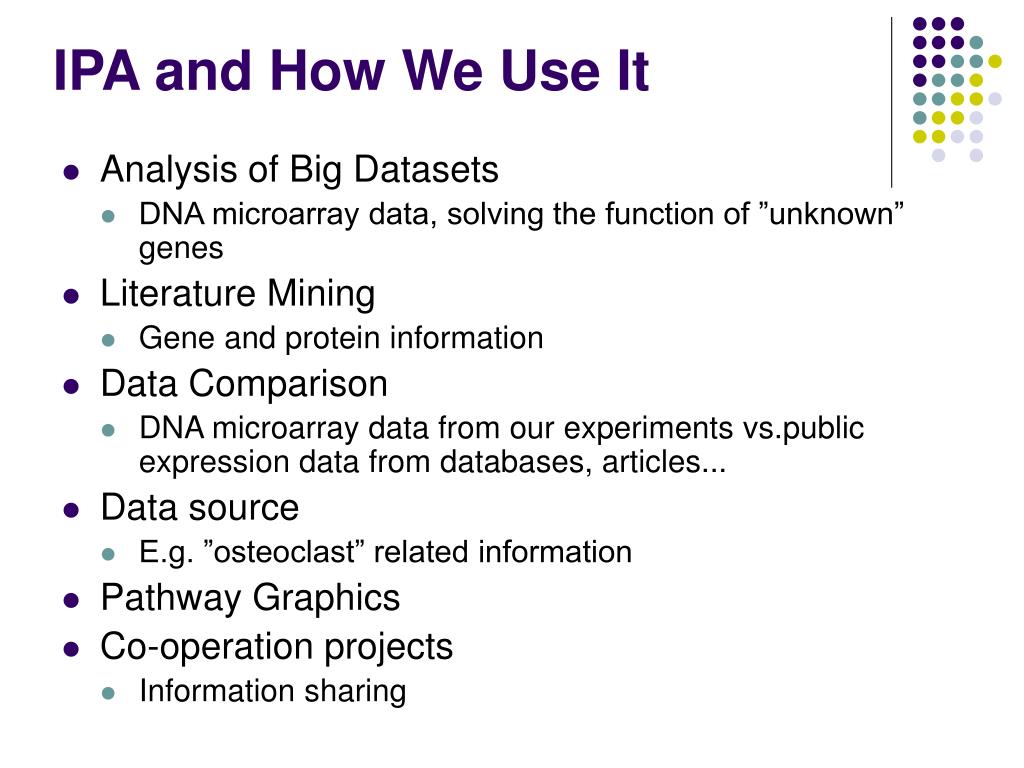 IPA and How We Use It

- Analysis of Big Datasets
  - DNA microarray data, solving the function of ”unknown” genes
- Literature Mining
  - Gene and protein information
- Data Comparison
  - DNA microarray data from our experiments vs.public expression data from databases, articles...
- Data source
  - E.g. ”osteoclast” related information
- Pathway Graphics
- Co-operation projects
  - Information sharing